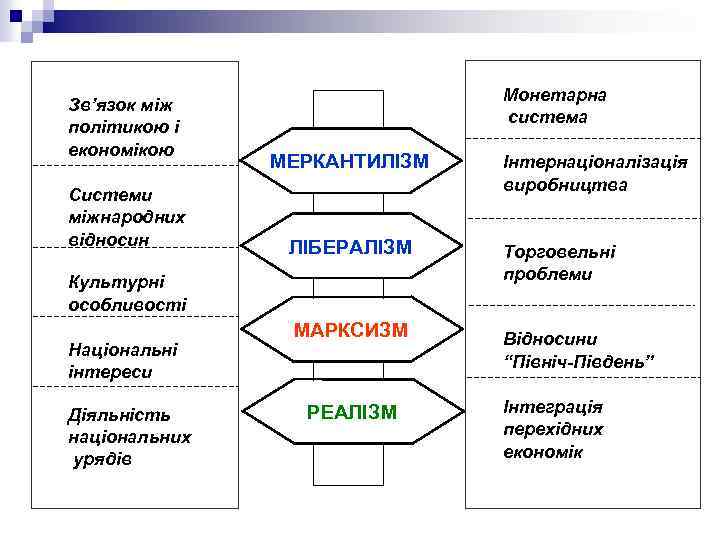 Зв'язок між політикою і економікою

Системи міжнародних відносин

Культурні особливості

Національні інтереси

Діяльність національних урядів

МЕРКАНТИЛІЗМ

ЛІБЕРАЛІЗМ

МАРКСИЗМ

РЕАЛІЗМ

Монетарна система

Інтернаціоналізація виробництва

Торговельні проблеми

Відносини "Північ-Південь"

Інтеграція перехідних економік